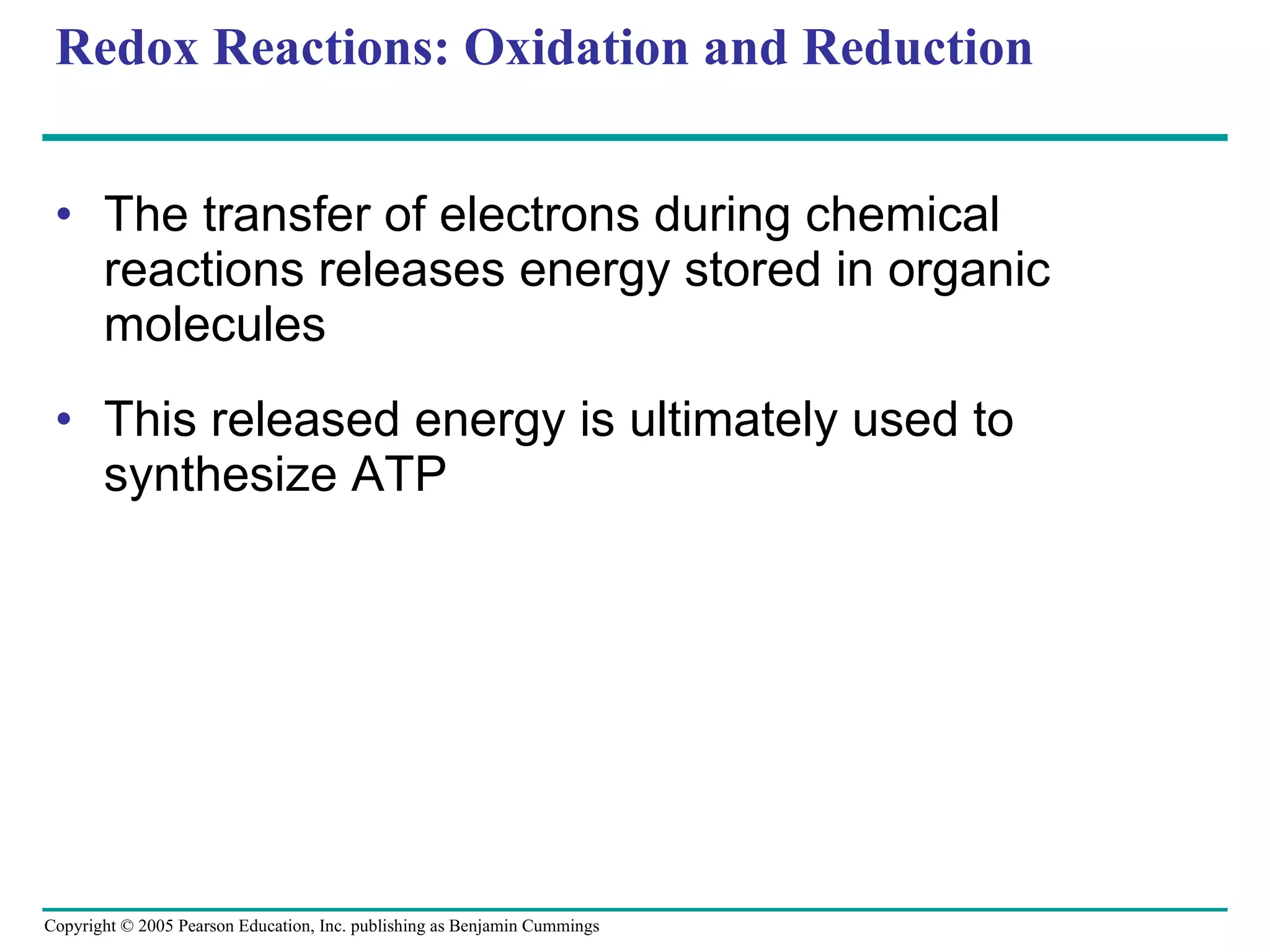 Redox Reactions: Oxidation and Reduction

• The transfer of electrons during chemical reactions releases energy stored in organic molecules

• This released energy is ultimately used to synthesize ATP

Copyright © 2005 Pearson Education, Inc. publishing as Benjamin Cummings